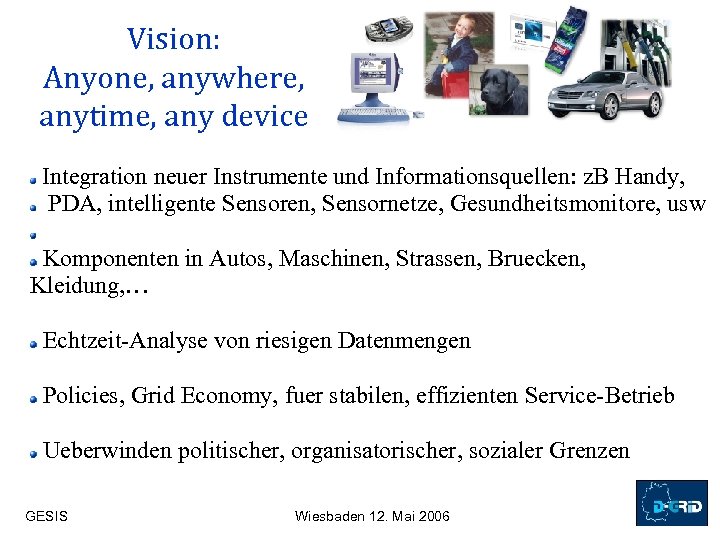 Vision:
Anyone, anywhere, anytime, any device

Integration neuer Instrumente und Informationsquellen: zB Handy,

PDA, intelligente Sensoren, Sensornetze, Gesundheitsmonitore, usw

Komponenten in Autos, Maschinen, Strassen, Bruecken, Kleidung,…

Echtzeit-Analyse von riesigen Datenmengen

Policies, Grid Economy, fuer stabilen, effizienten Service-Betrieb

Ueberwinden politischer, organisatorischer, sozialer Grenzen

GESIS

Wiesbaden 12. Mai 2006

D-GRID